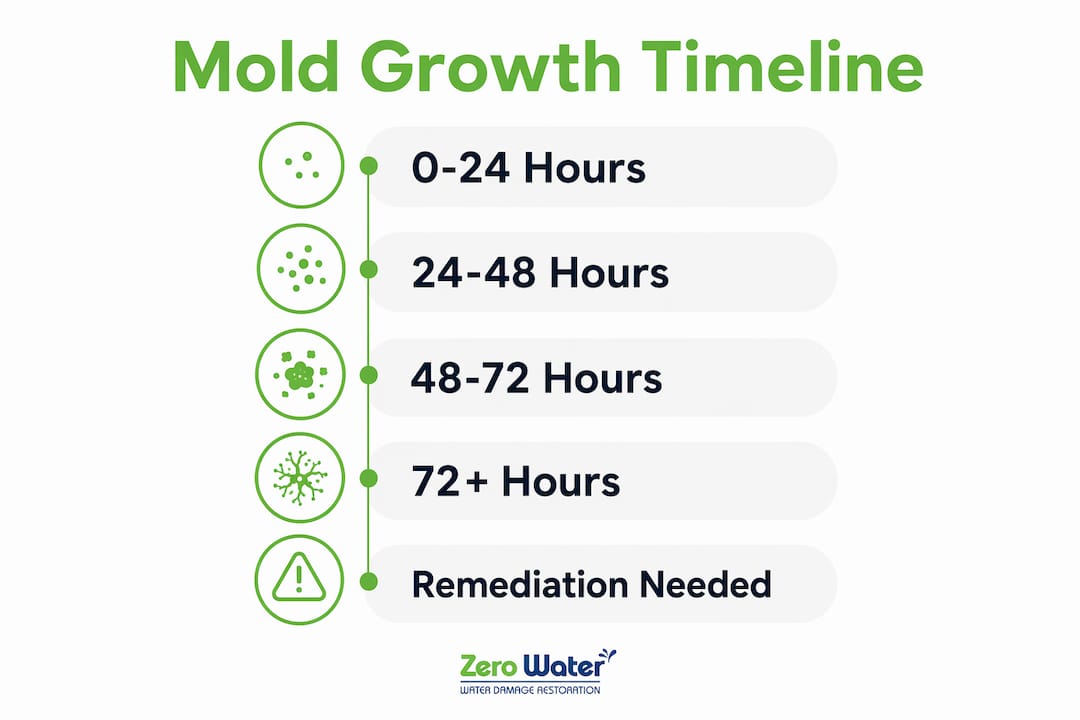 Mold Growth Timeline

0-24 Hours

24-48 Hours

48-72 Hours

72+ Hours

Remediation Needed

Zero Water
WATER DAMAGE RESTORATION